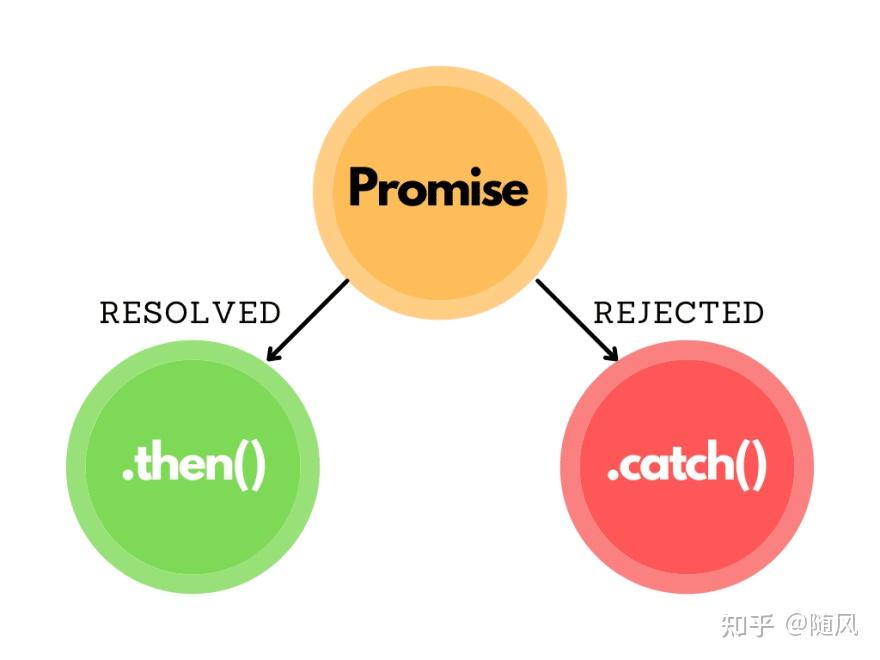 Promise

RESOLVED

REJECTED

.then()

.catch()

知乎 @随风